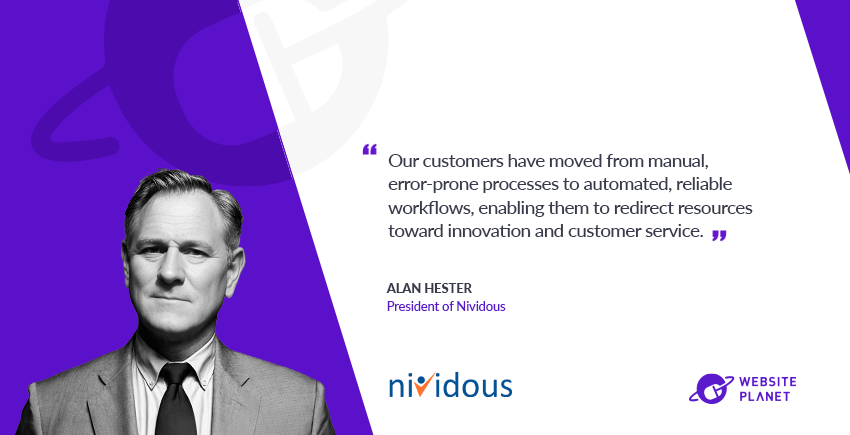 “ Our customers have moved from manual, error-prone processes to automated, reliable workflows, enabling them to redirect resources toward innovation and customer service. ”

ALAN HESTER
President of Nividous

nividous

WEBSITE PLANET